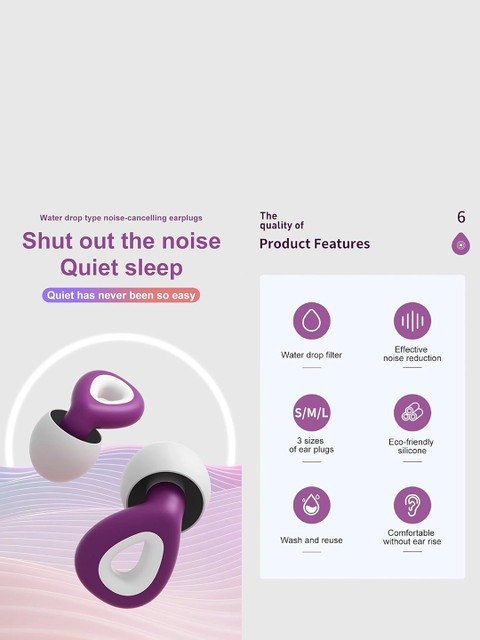 Water drop type noise-cancelling earplugs

Shut out the noise
Quiet sleep

Quiet has never been so easy

The quality of

Product Features

6

Water drop filter

Effective noise reduction

S/M/L

3 sizes of ear plugs

Eco-friendly silicone

Wash and reuse

Comfortable without ear rise